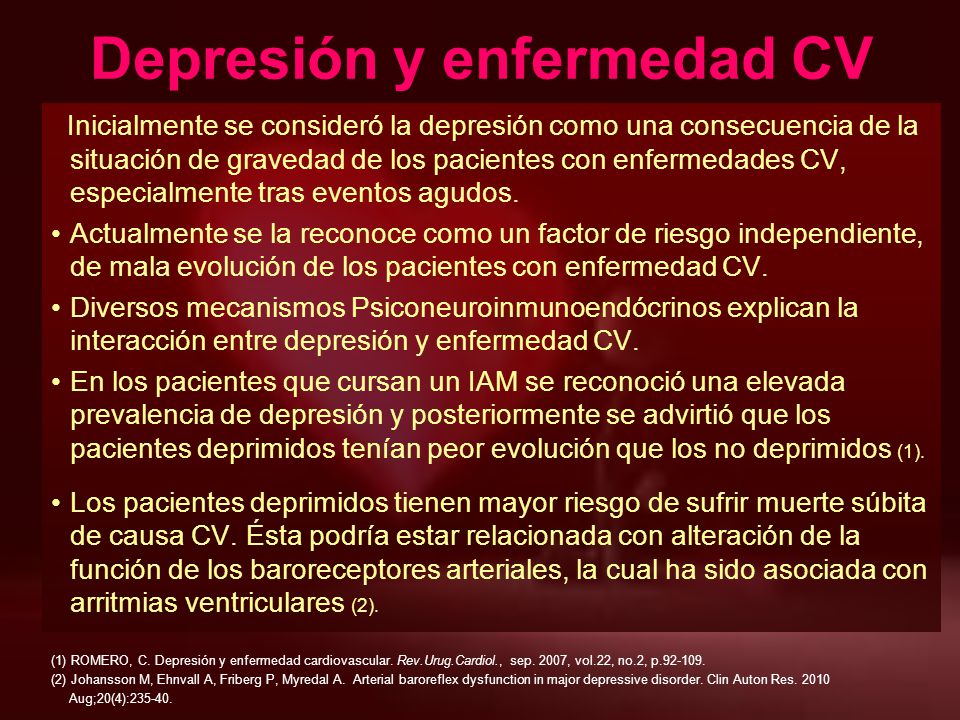 Depresión y enfermedad CV

Inicialmente se consideró la depresión como una consecuencia de la situación de gravedad de los pacientes con enfermedades CV, especialmente tras eventos agudos.

• Actualmente se la reconoce como un factor de riesgo independiente, de mala evolución de los pacientes con enfermedad CV.

• Diversos mecanismos Psiconeuroinmunoendócrinos explican la interacción entre depresión y enfermedad CV.

• En los pacientes que cursan un IAM se reconoció una elevada prevalencia de depresión y posteriormente se advirtió que los pacientes deprimidos tenían peor evolución que los no deprimidos (1).

• Los pacientes deprimidos tienen mayor riesgo de sufrir muerte súbita de causa CV. Ésta podría estar relacionada con alteración de la función de los baroreceptores arteriales, la cual ha sido asociada con arritmias ventriculares (2).

(1) ROMERO, C. Depresión y enfermedad cardiovascular. Rev.Urug.Cardiol., sep. 2007, vol.22, no.2, p.92-109.
(2) Johansson M, Ehnvall A, Friberg P, Myredal A. Arterial baroreflex dysfunction in major depressive disorder. Clin Auton Res. 2010 Aug;20(4):235-40.